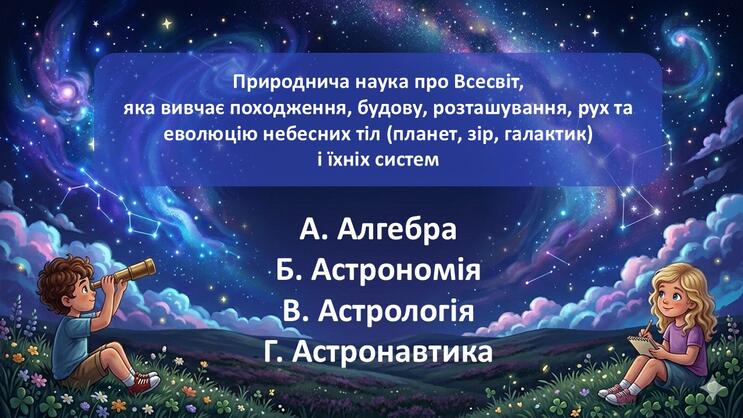 Природнича наука про Всесвіт, яка вивчає походження, будову, розташування, рух та еволюцію небесних тіл (планет, зір, галактик) і їхніх систем

А. Алгебра
Б. Астрономія
В. Астрологія
Г. Астронавтика